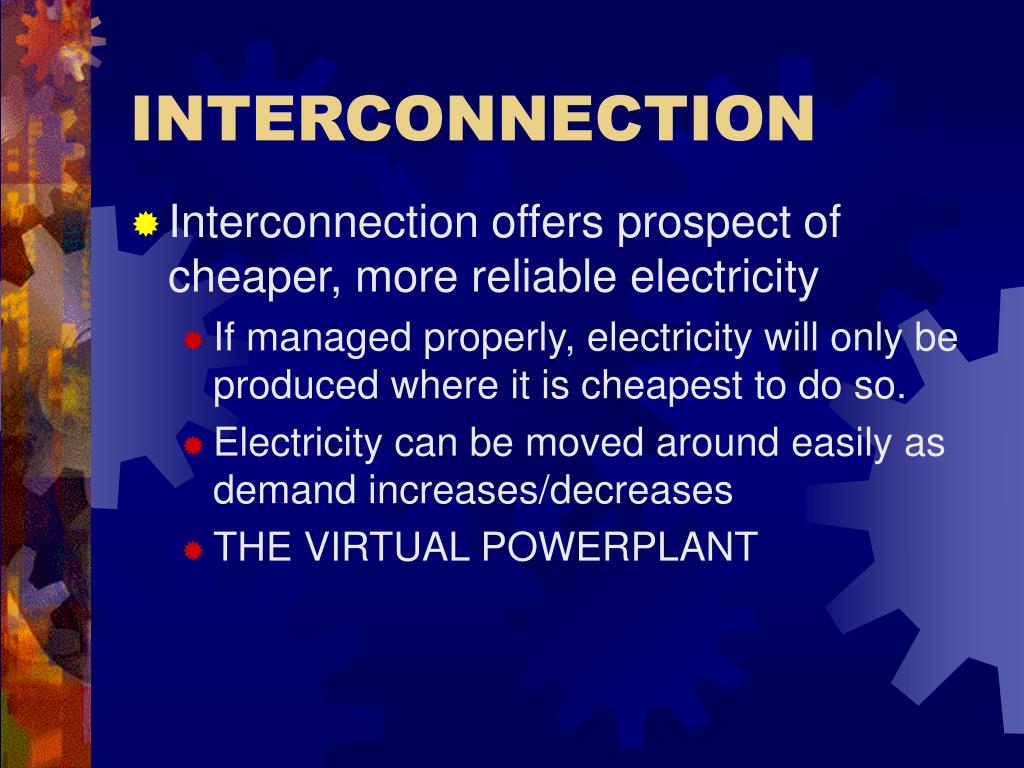 INTERCONNECTION

Interconnection offers prospect of cheaper, more reliable electricity

If managed properly, electricity will only be produced where it is cheapest to do so.

Electricity can be moved around easily as demand increases/decreases

THE VIRTUAL POWERPLANT